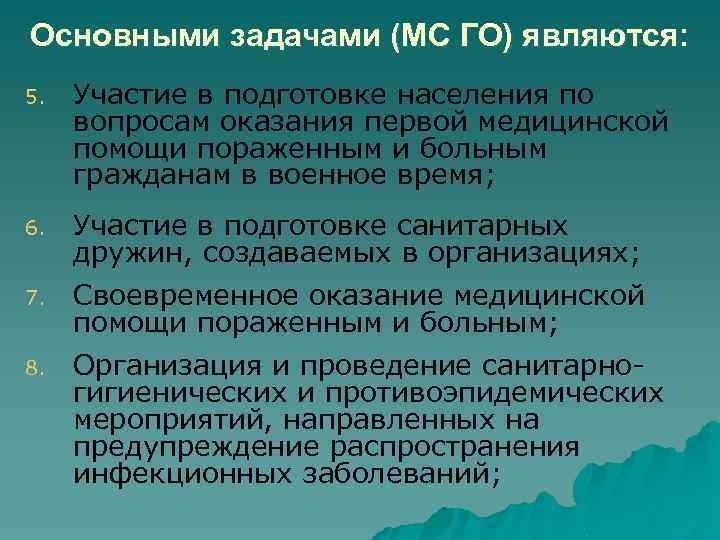 Основными задачами (МС ГО) являются:

5. Участие в подготовке населения по вопросам оказания первой медицинской помощи пораженным и больным гражданам в военное время;

6. Участие в подготовке санитарных дружин, создаваемых в организациях;

7. Своевременное оказание медицинской помощи пораженным и больным;

8. Организация и проведение санитарно-гигиенических и противоэпидемических мероприятий, направленных на предупреждение распространения инфекционных заболеваний;